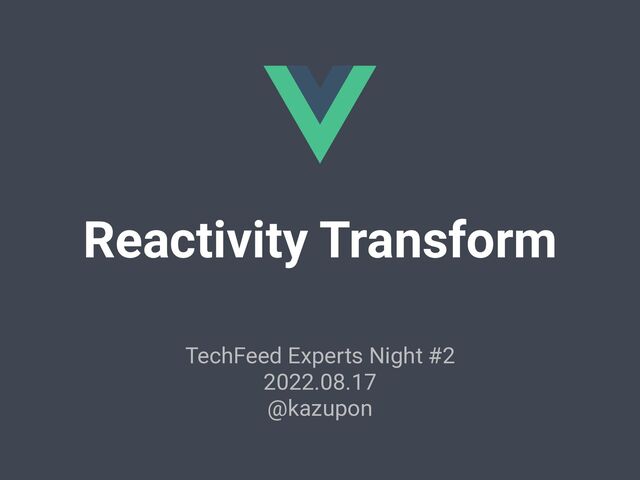 Reactivity Transform

TechFeed Experts Night #2
2022.08.17
@kazupon